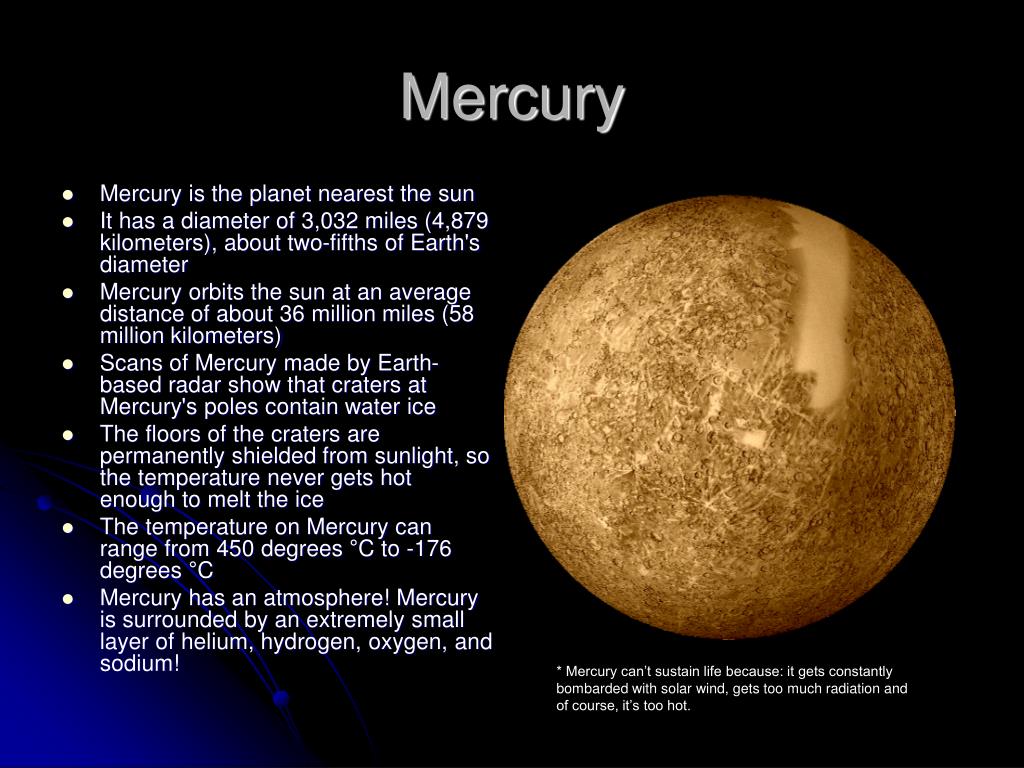 Mercury

- Mercury is the planet nearest the sun
- It has a diameter of 3,032 miles (4,879 kilometers), about two-fifths of Earth's diameter
- Mercury orbits the sun at an average distance of about 36 million miles (58 million kilometers)
- Scans of Mercury made by Earth-based radar show that craters at Mercury's poles contain water ice
- The floors of the craters are permanently shielded from sunlight, so the temperature never gets hot enough to melt the ice
- The temperature on Mercury can range from 450 degrees °C to -176 degrees °C
- Mercury has an atmosphere! Mercury is surrounded by an extremely small layer of helium, hydrogen, oxygen, and sodium!

* Mercury can't sustain life because: it gets constantly bombarded with solar wind, gets too much radiation and of course, it's too hot.